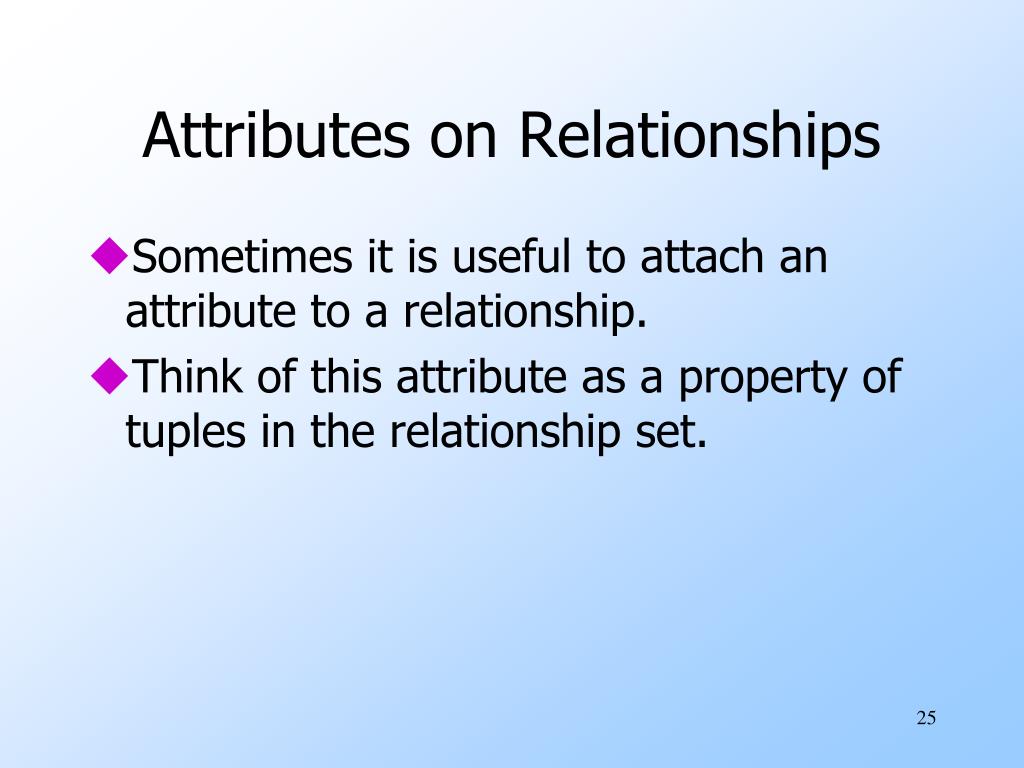 Attributes on Relationships

◆Sometimes it is useful to attach an attribute to a relationship.

◆Think of this attribute as a property of tuples in the relationship set.

25